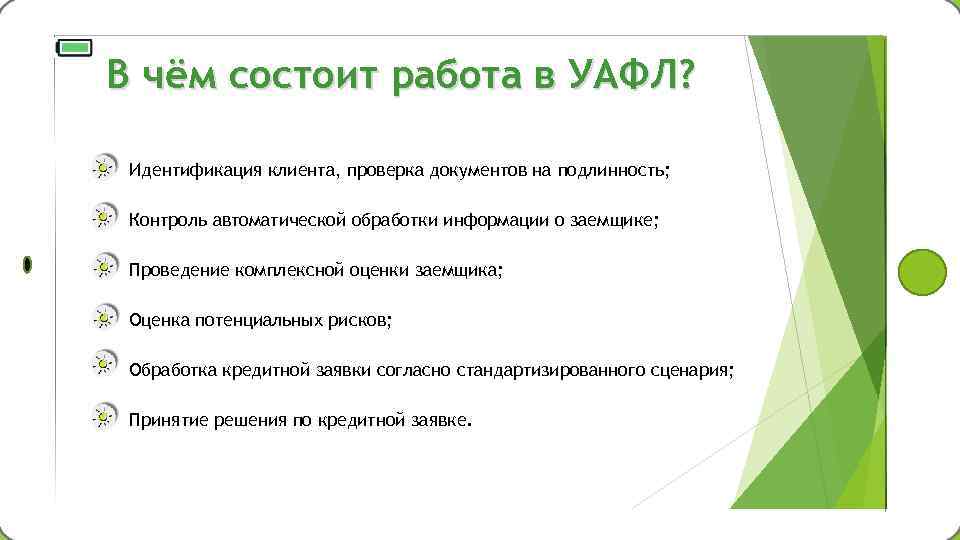 В чём состоит работа в УАФЛ?

Идентификация клиента, проверка документов на подлинность;

Контроль автоматической обработки информации о заемщике;

Проведение комплексной оценки заемщика;

Оценка потенциальных рисков;

Обработка кредитной заявки согласно стандартизированного сценария;

Принятие решения по кредитной заявке.